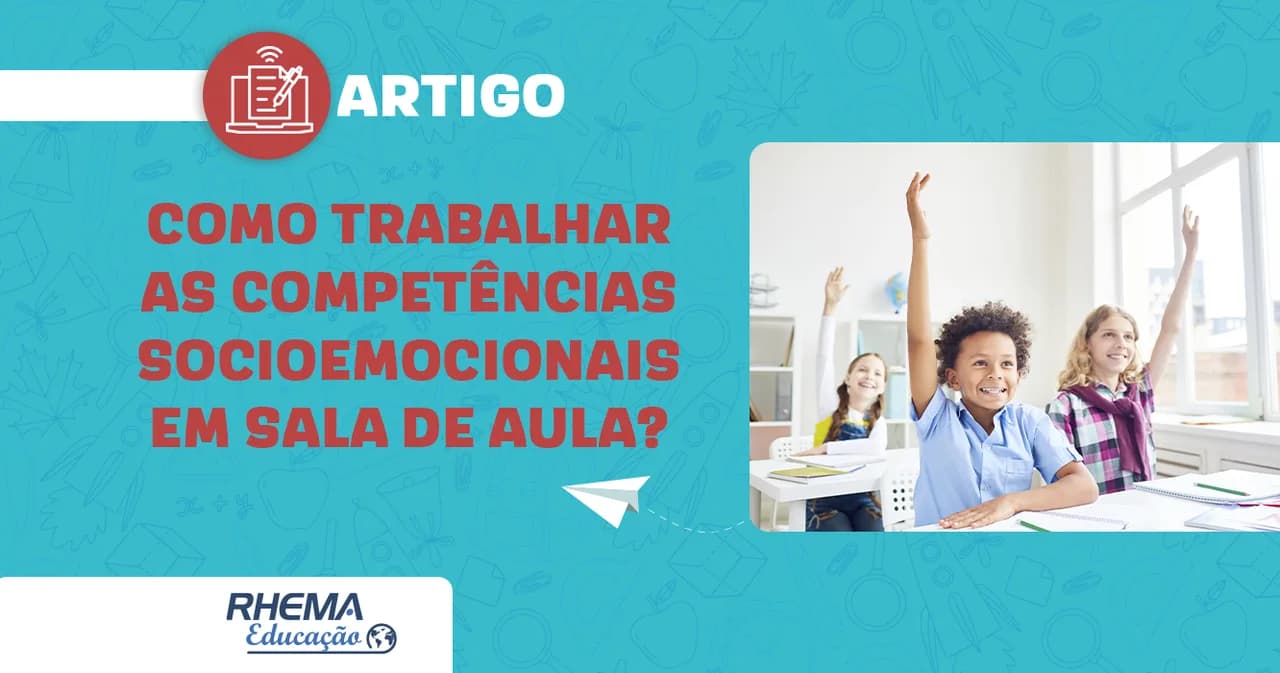 ARTIGO

COMO TRABALHAR AS COMPETÊNCIAS SOCIOEMOCIONAIS EM SALA DE AULA?

RHEMA Educação